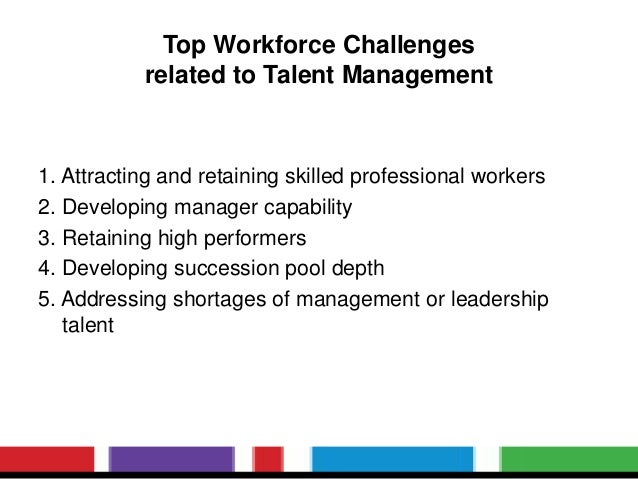 Top Workforce Challenges
related to Talent Management

1. Attracting and retaining skilled professional workers
2. Developing manager capability
3. Retaining high performers
4. Developing succession pool depth
5. Addressing shortages of management or leadership talent